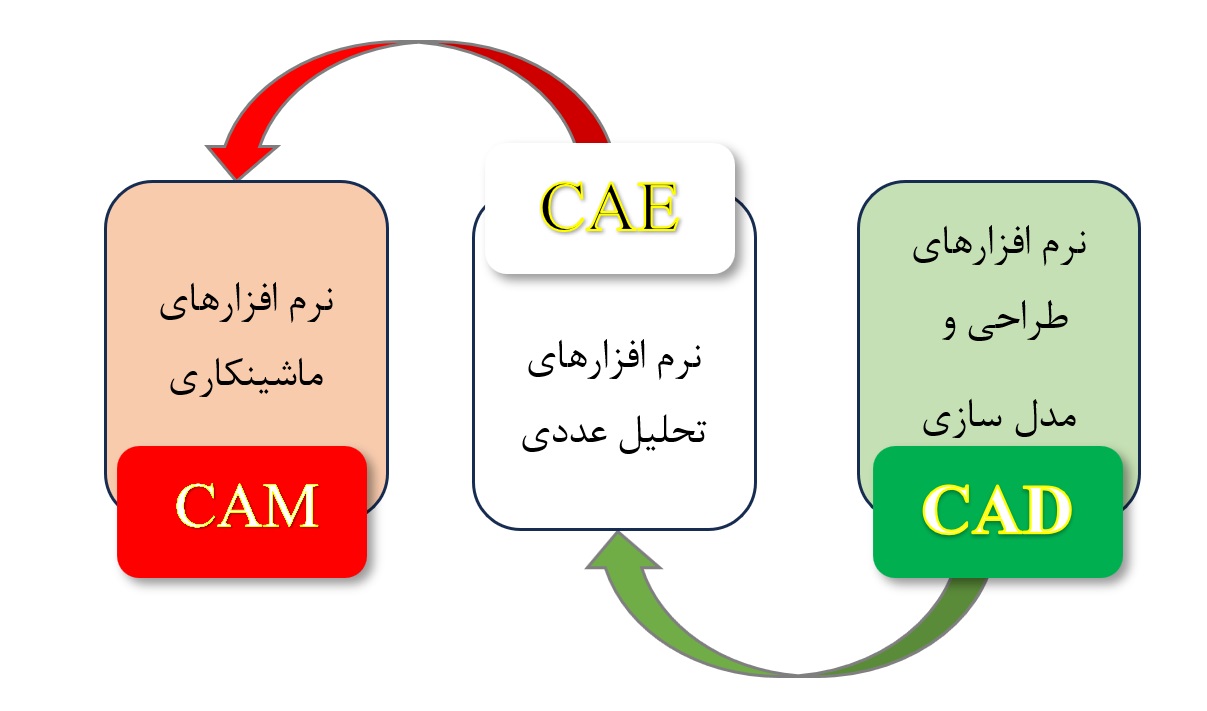 نرم افزارهای طراحی و مدل سازی

CAD

CAE

نرم افزارهای تحلیل عددی

نرم افزارهای ماشینکاری

CAM